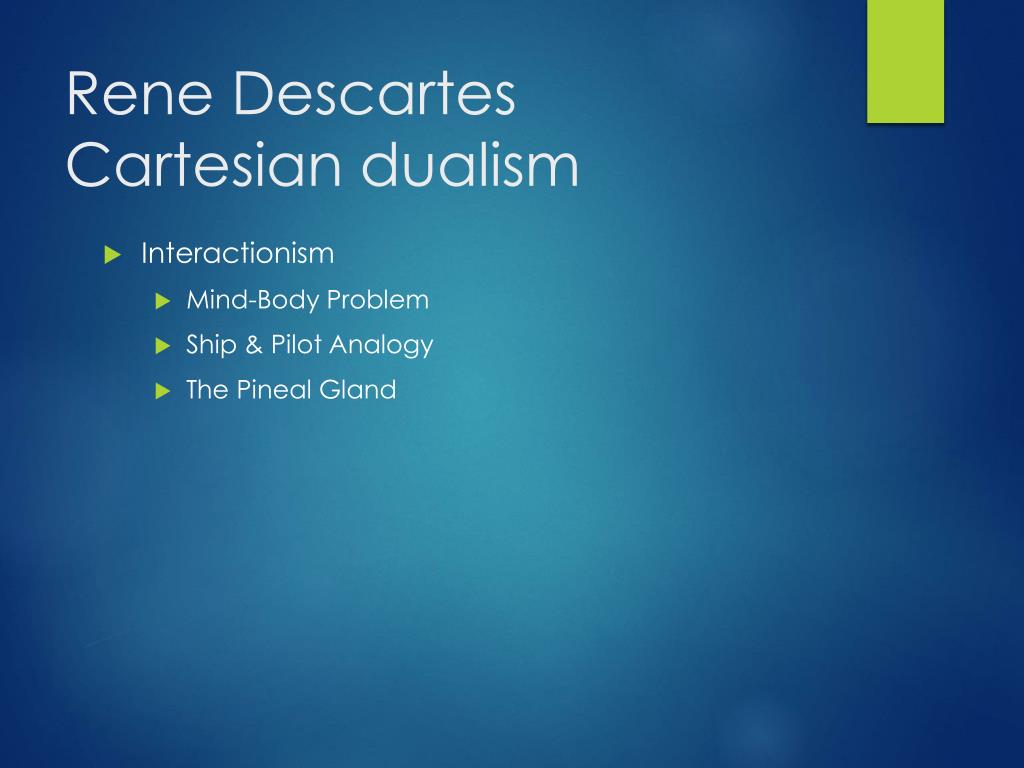 Rene Descartes
Cartesian dualism

Interactionism

Mind-Body Problem

Ship & Pilot Analogy

The Pineal Gland